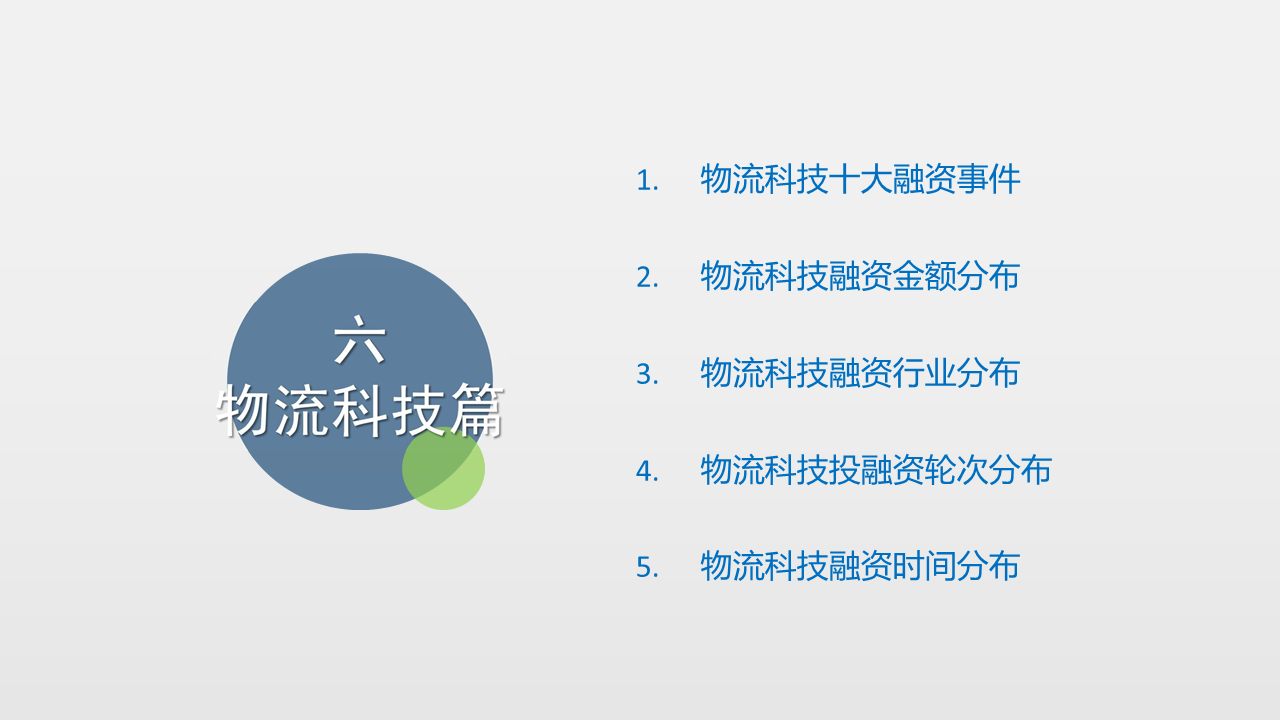 六
物流科技篇

1. 物流科技十大融资事件

2. 物流科技融资金额分布

3. 物流科技融资行业分布

4. 物流科技投融资轮次分布

5. 物流科技融资时间分布